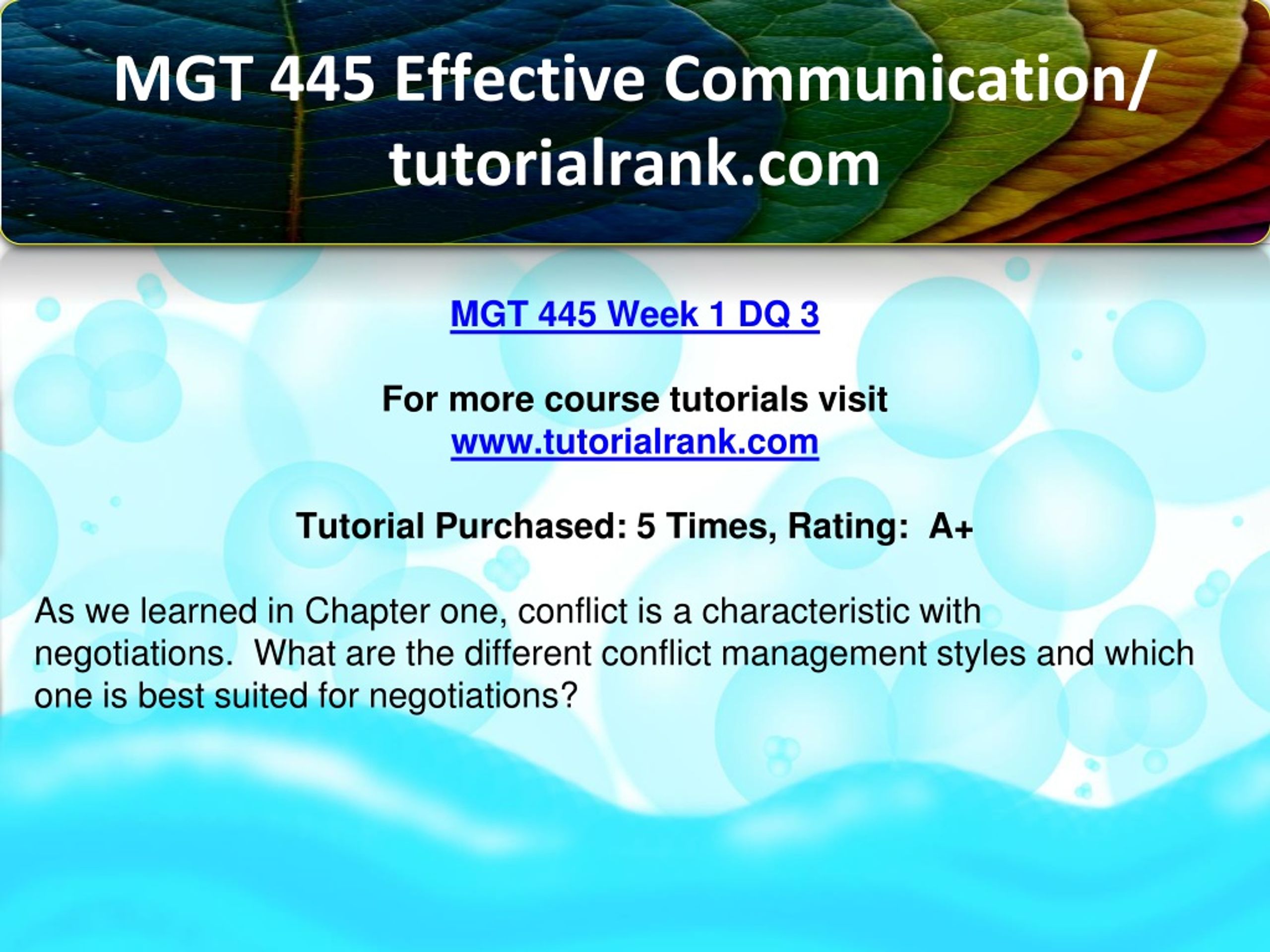 MGT 445 Effective Communication/ tutorialrank.com

MGT 445 Week 1 DQ 3

For more course tutorials visit
www.tutorialrank.com

Tutorial Purchased: 5 Times, Rating: A+

As we learned in Chapter one, conflict is a characteristic with negotiations. What are the different conflict management styles and which one is best suited for negotiations?